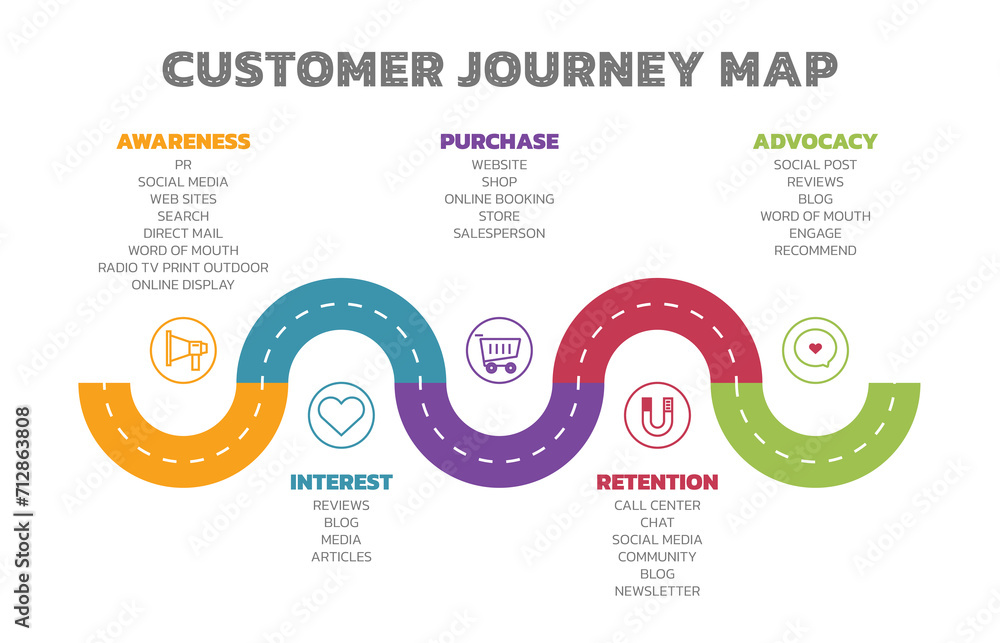 CUSTOMER JOURNEY MAP

AWARENESS
PR
SOCIAL MEDIA
WEB SITES
SEARCH
DIRECT MAIL
WORD OF MOUTH
RADIO TV PRINT OUTDOOR
ONLINE DISPLAY

PURCHASE
WEBSITE
SHOP
ONLINE BOOKING
STORE
SALESPERSON

ADVOCACY
SOCIAL POST
REVIEWS
BLOG
WORD OF MOUTH
ENGAGE
RECOMMEND

INTEREST
REVIEWS
BLOG
MEDIA
ARTICLES

RETENTION
CALL CENTER
CHAT
SOCIAL MEDIA
COMMUNITY
BLOG
NEWSLETTER

Adobe Stock | #712863808